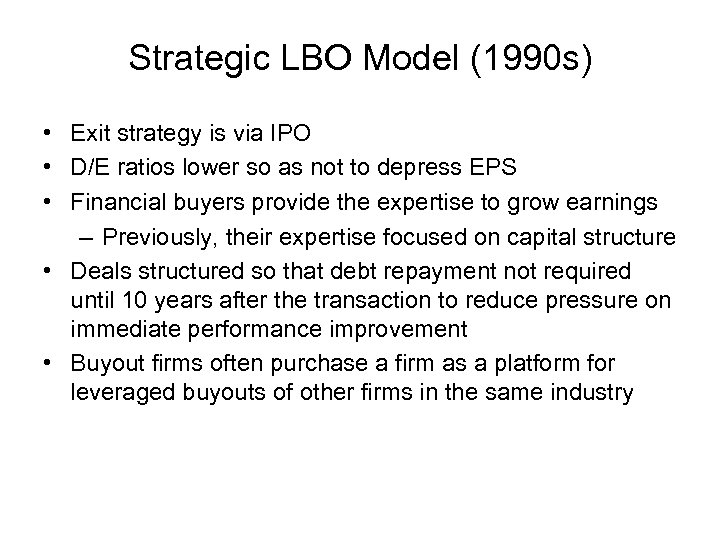 Strategic LBO Model (1990s)

• Exit strategy is via IPO
• D/E ratios lower so as not to depress EPS
• Financial buyers provide the expertise to grow earnings
– Previously, their expertise focused on capital structure
• Deals structured so that debt repayment not required until 10 years after the transaction to reduce pressure on immediate performance improvement
• Buyout firms often purchase a firm as a platform for leveraged buyouts of other firms in the same industry